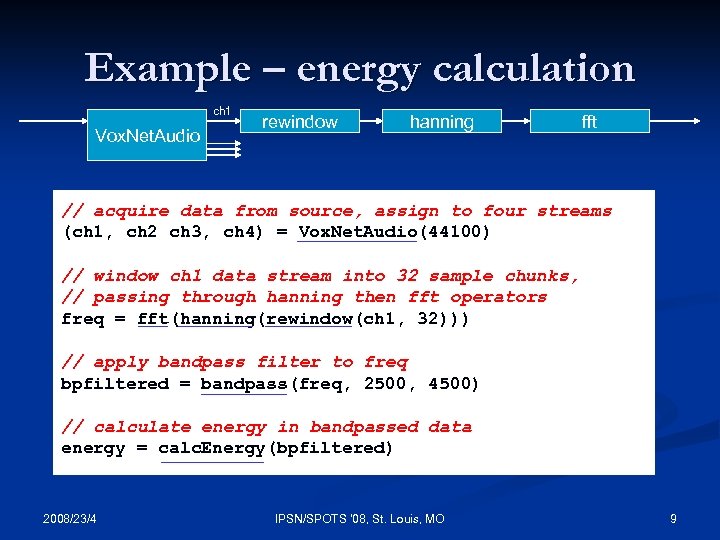 Example – energy calculation

VoxNetAudio

ch1

rewindow

hanning

fft

// acquire data from source, assign to four streams
(ch1, ch2 ch3, ch4) = VoxNetAudio(44100)

// window ch1 data stream into 32 sample chunks,
// passing through hanning then fft operators
freq = fft(hanning(rewindow(ch1, 32)))

// apply bandpass filter to freq
bpfiltered = bandpass(freq, 2500, 4500)

// calculate energy in bandpassed data
energy = calcEnergy(bpfiltered)

2008/23/4

IPSN/SPOTS '08, St. Louis, MO

9